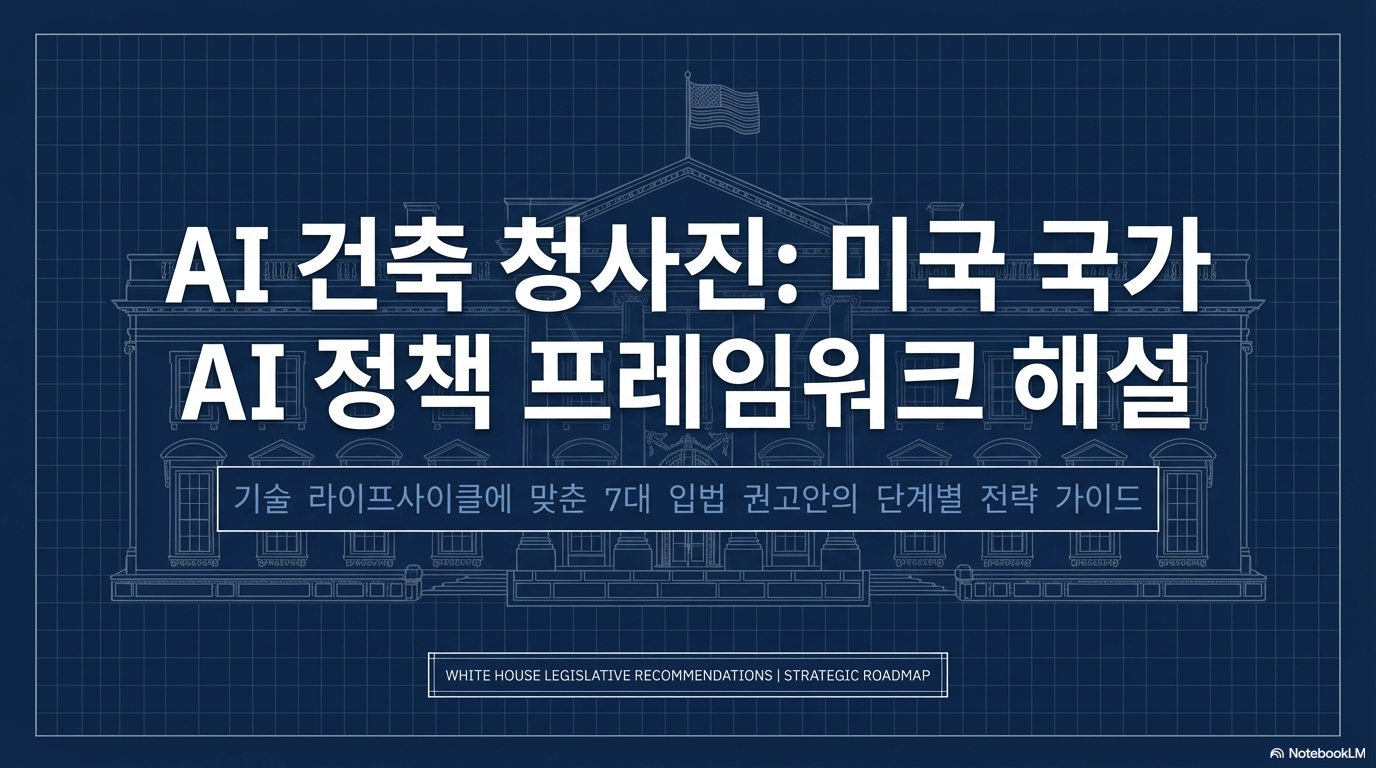 AI 건축 청사진: 미국 국가 AI 정책 프레임워크 해설

기술 라이프사이클에 맞춘 7대 입법 권고안의 단계별 전략 가이드

WHITE HOUSE LEGISLATIVE RECOMMENDATIONS | STRATEGIC ROADMAP

NotebookLM